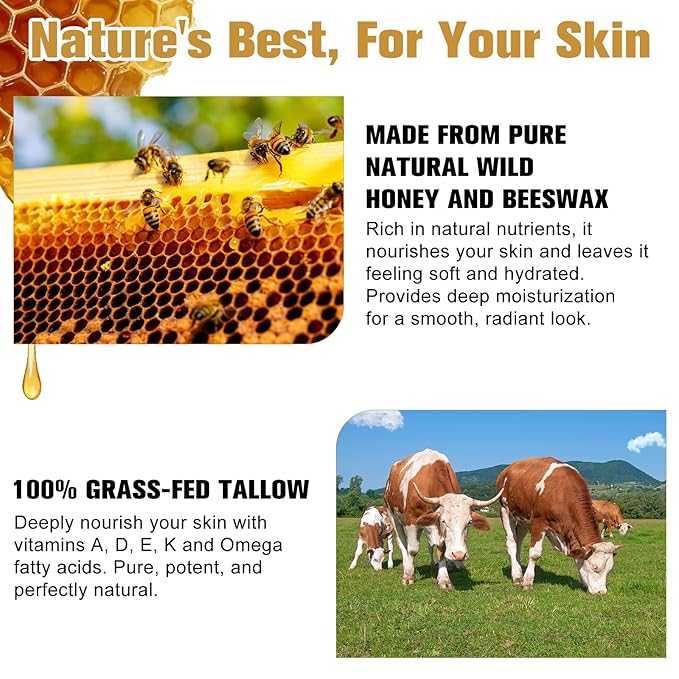 Nature's Best, For Your Skin

MADE FROM PURE NATURAL WILD HONEY AND BEESWAX

Rich in natural nutrients, it nourishes your skin and leaves it feeling soft and hydrated. Provides deep moisturization for a smooth, radiant look.

100% GRASS-FED TALLOW

Deeply nourish your skin with vitamins A, D, E, K and Omega fatty acids. Pure, potent, and perfectly natural.